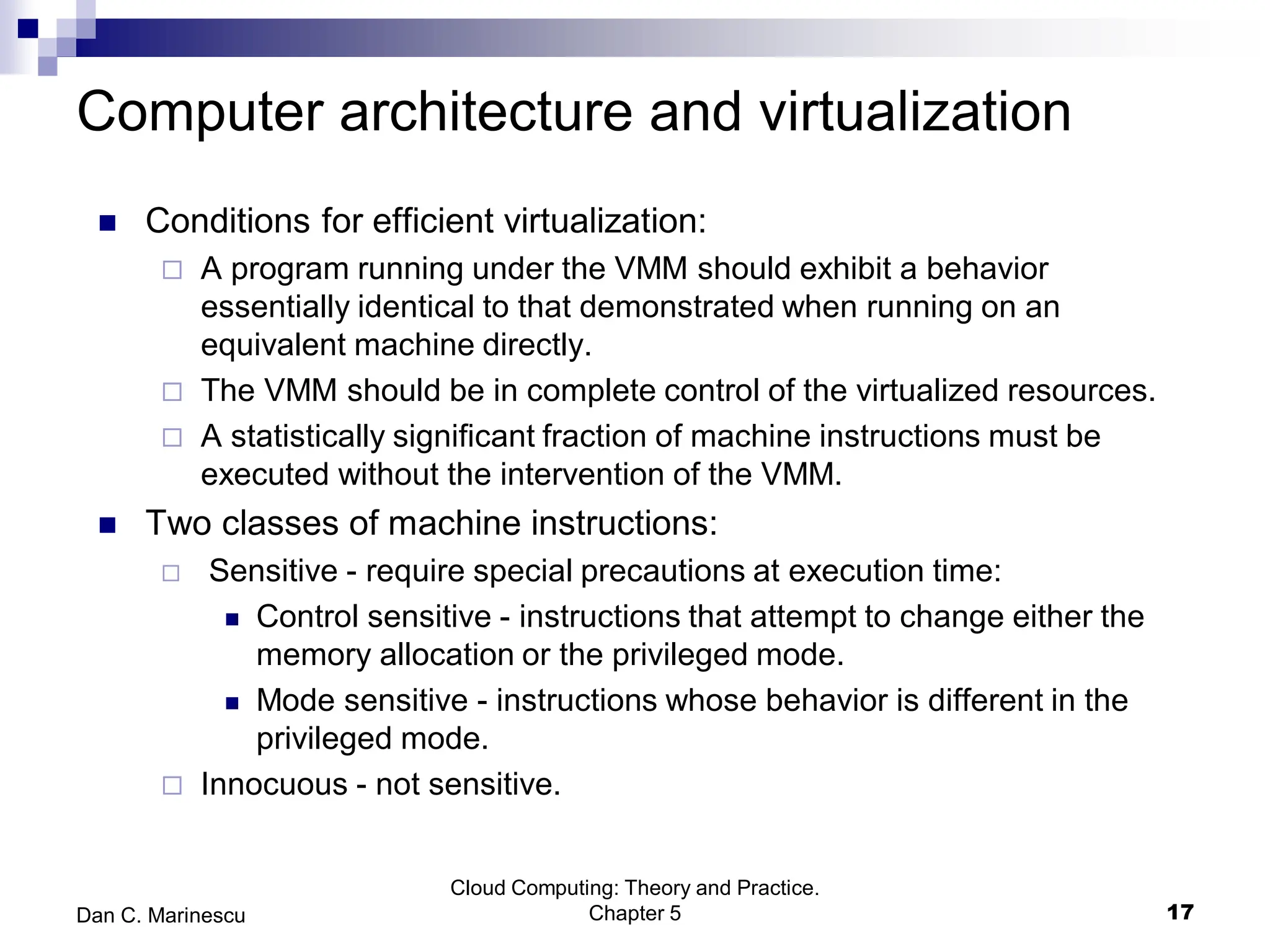 Computer architecture and virtualization

■ Conditions for efficient virtualization:

□ A program running under the VMM should exhibit a behavior essentially identical to that demonstrated when running on an equivalent machine directly.

□ The VMM should be in complete control of the virtualized resources.

□ A statistically significant fraction of machine instructions must be executed without the intervention of the VMM.

■ Two classes of machine instructions:

□ Sensitive - require special precautions at execution time:

■ Control sensitive - instructions that attempt to change either the memory allocation or the privileged mode.

■ Mode sensitive - instructions whose behavior is different in the privileged mode.

□ Innocuous - not sensitive.

Dan C. Marinescu

Cloud Computing: Theory and Practice. Chapter 5

17